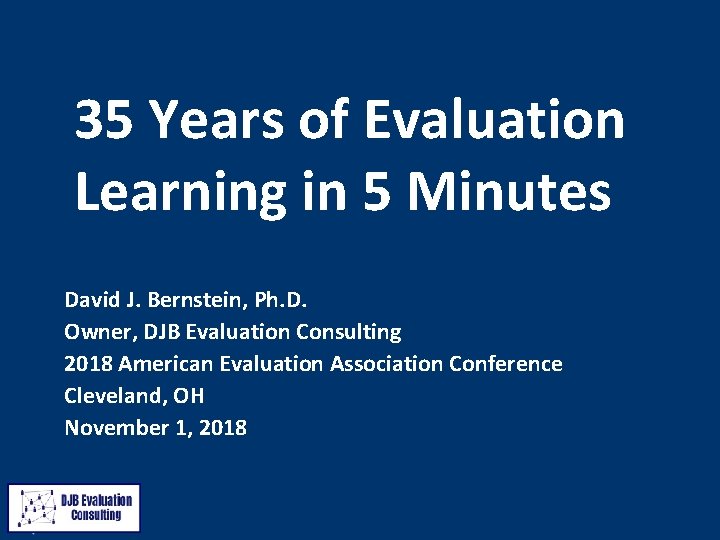 35 Years of Evaluation Learning in 5 Minutes

David J. Bernstein, Ph.D.
Owner, DJB Evaluation Consulting
2018 American Evaluation Association Conference
Cleveland, OH
November 1, 2018

DJB Evaluation Consulting